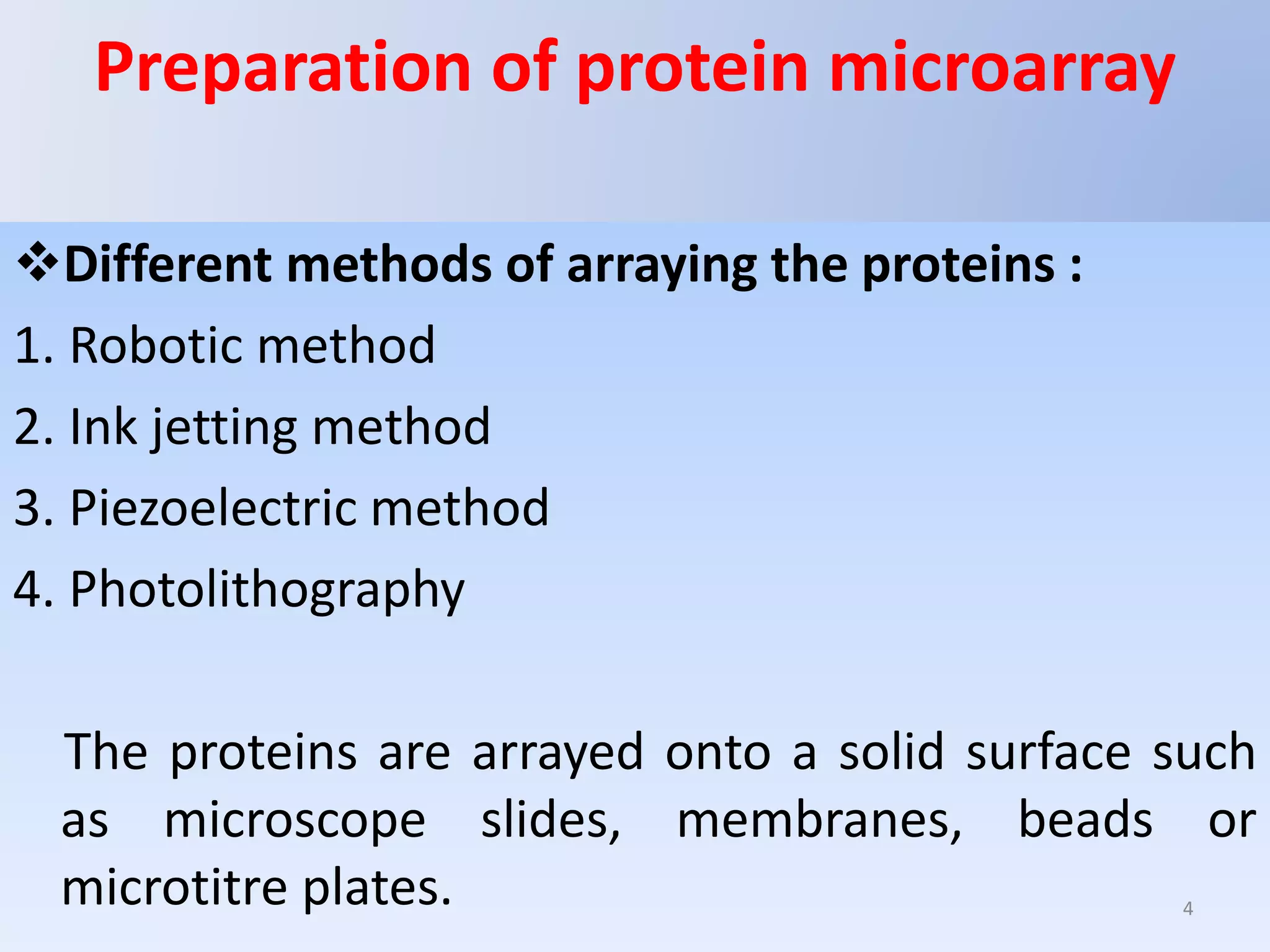 Preparation of protein microarray

❖Different methods of arraying the proteins :

1. Robotic method
2. Ink jetting method
3. Piezoelectric method
4. Photolithography

The proteins are arrayed onto a solid surface such as microscope slides, membranes, beads or microtitre plates.

4